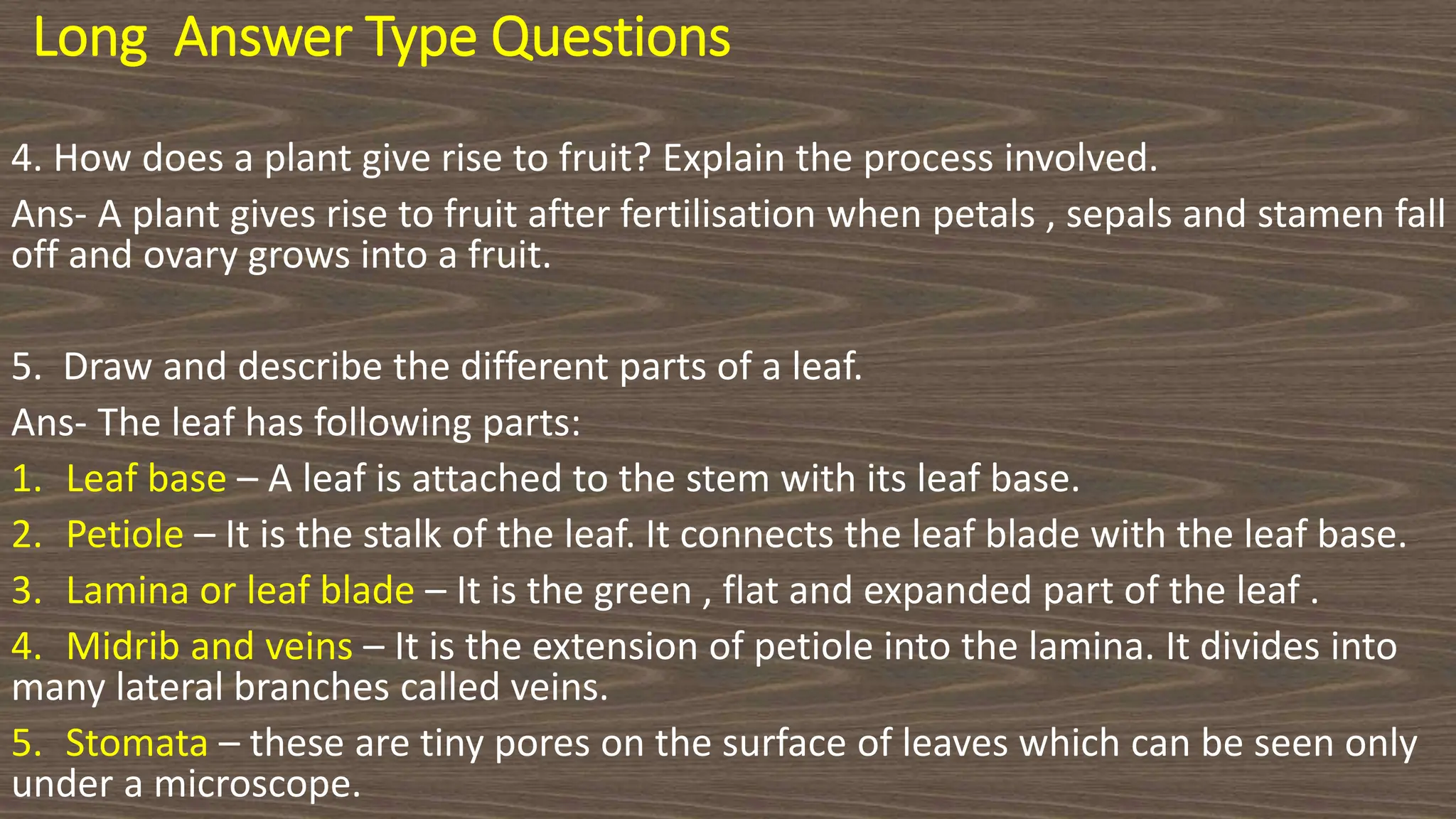 Long Answer Type Questions

4. How does a plant give rise to fruit? Explain the process involved.

Ans- A plant gives rise to fruit after fertilisation when petals , sepals and stamen fall off and ovary grows into a fruit.

5. Draw and describe the different parts of a leaf.

Ans- The leaf has following parts:

1. Leaf base – A leaf is attached to the stem with its leaf base.

2. Petiole – It is the stalk of the leaf. It connects the leaf blade with the leaf base.

3. Lamina or leaf blade – It is the green , flat and expanded part of the leaf .

4. Midrib and veins – It is the extension of petiole into the lamina. It divides into many lateral branches called veins.

5. Stomata – these are tiny pores on the surface of leaves which can be seen only under a microscope.